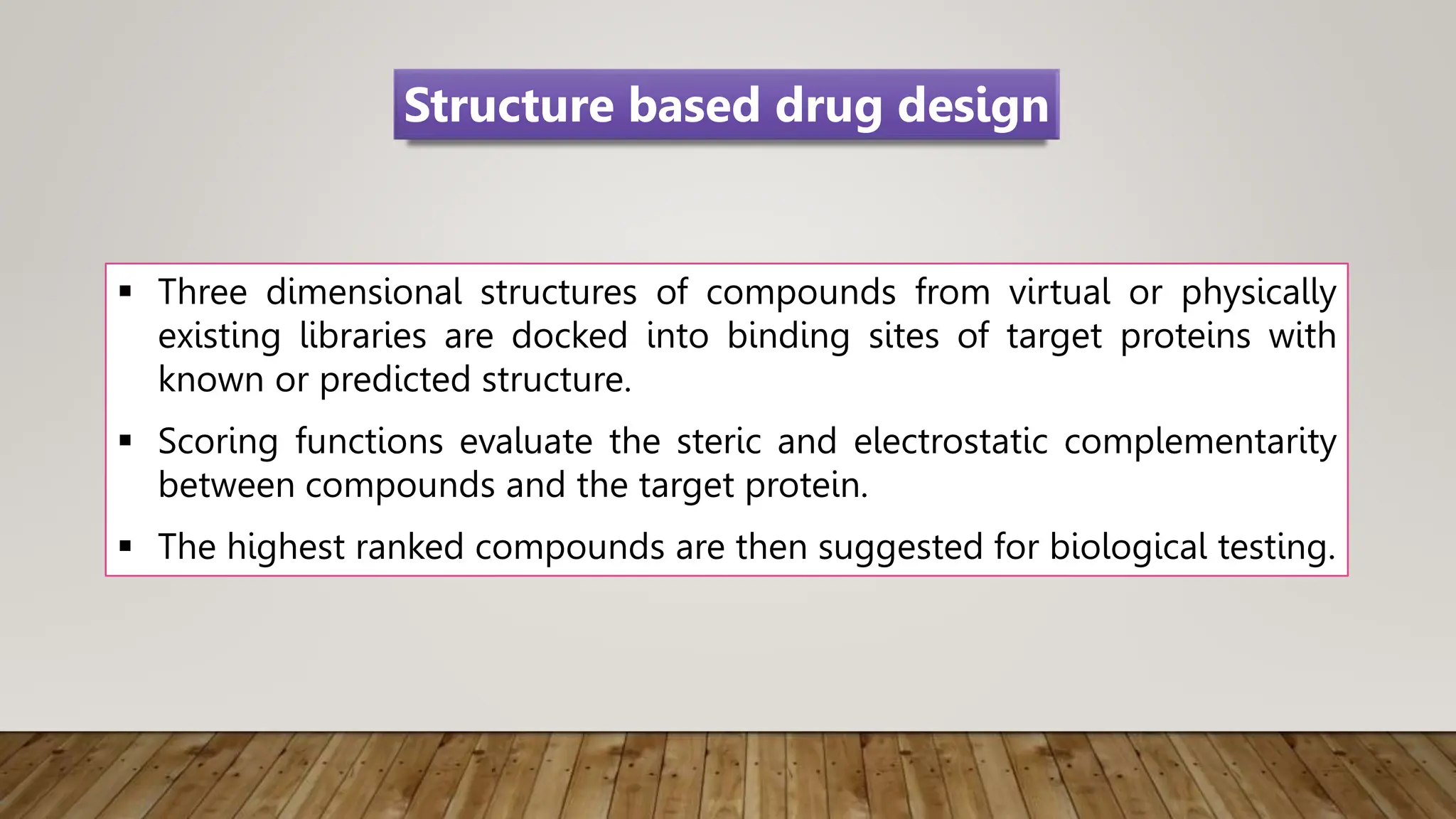 Structure based drug design

▪ Three dimensional structures of compounds from virtual or physically existing libraries are docked into binding sites of target proteins with known or predicted structure.

▪ Scoring functions evaluate the steric and electrostatic complementarity between compounds and the target protein.

▪ The highest ranked compounds are then suggested for biological testing.